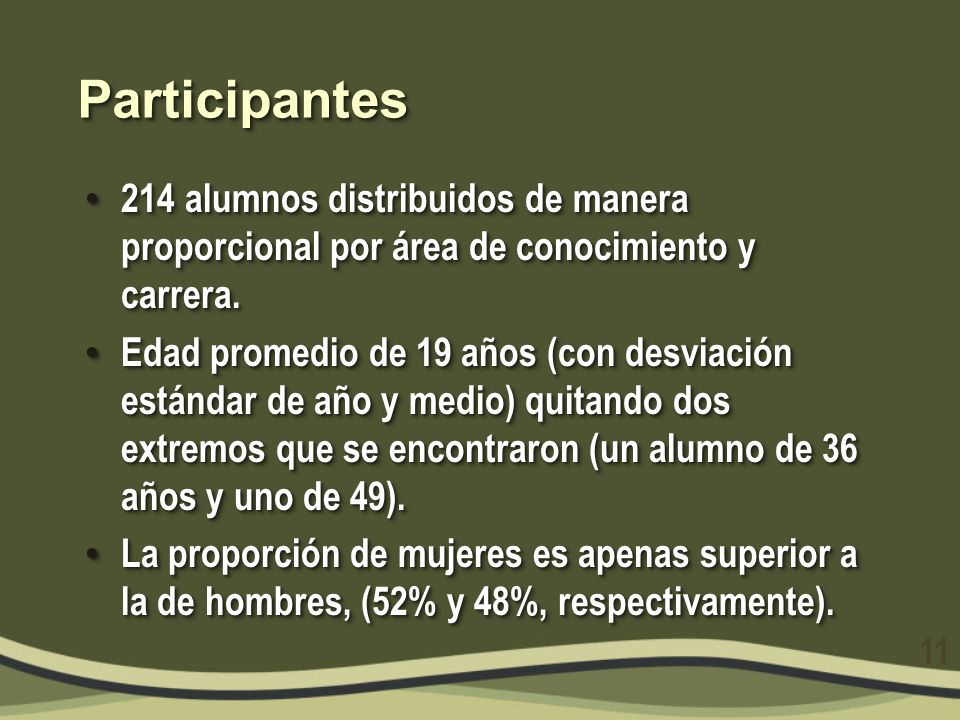 Participantes

• 214 alumnos distribuidos de manera proporcional por área de conocimiento y carrera.
• Edad promedio de 19 años (con desviación estándar de año y medio) quitando dos extremos que se encontraron (un alumno de 36 años y uno de 49).
• La proporción de mujeres es apenas superior a la de hombres, (52% y 48%, respectivamente).

11